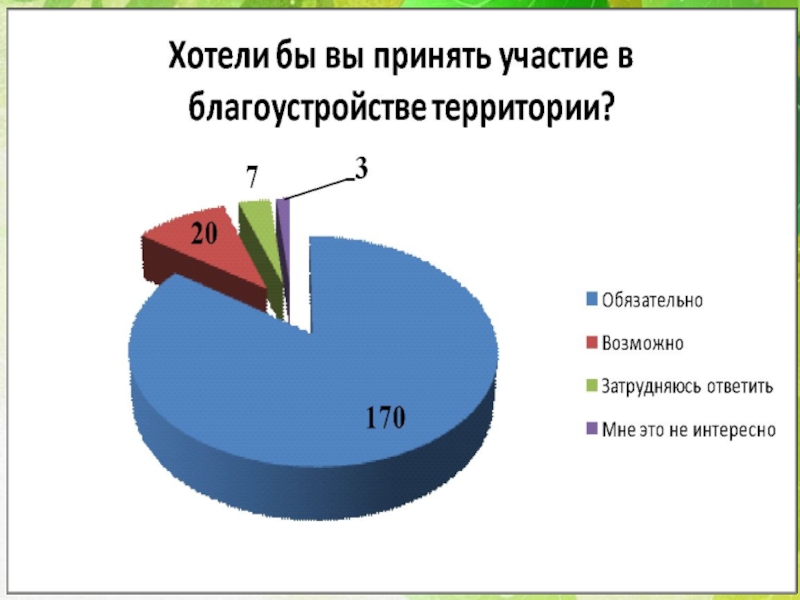 Хотели бы вы принять участие в благоустройстве территории?

7

3

20

170

Обязательно

Возможно

Затрудняюсь ответить

Мне это не интересно